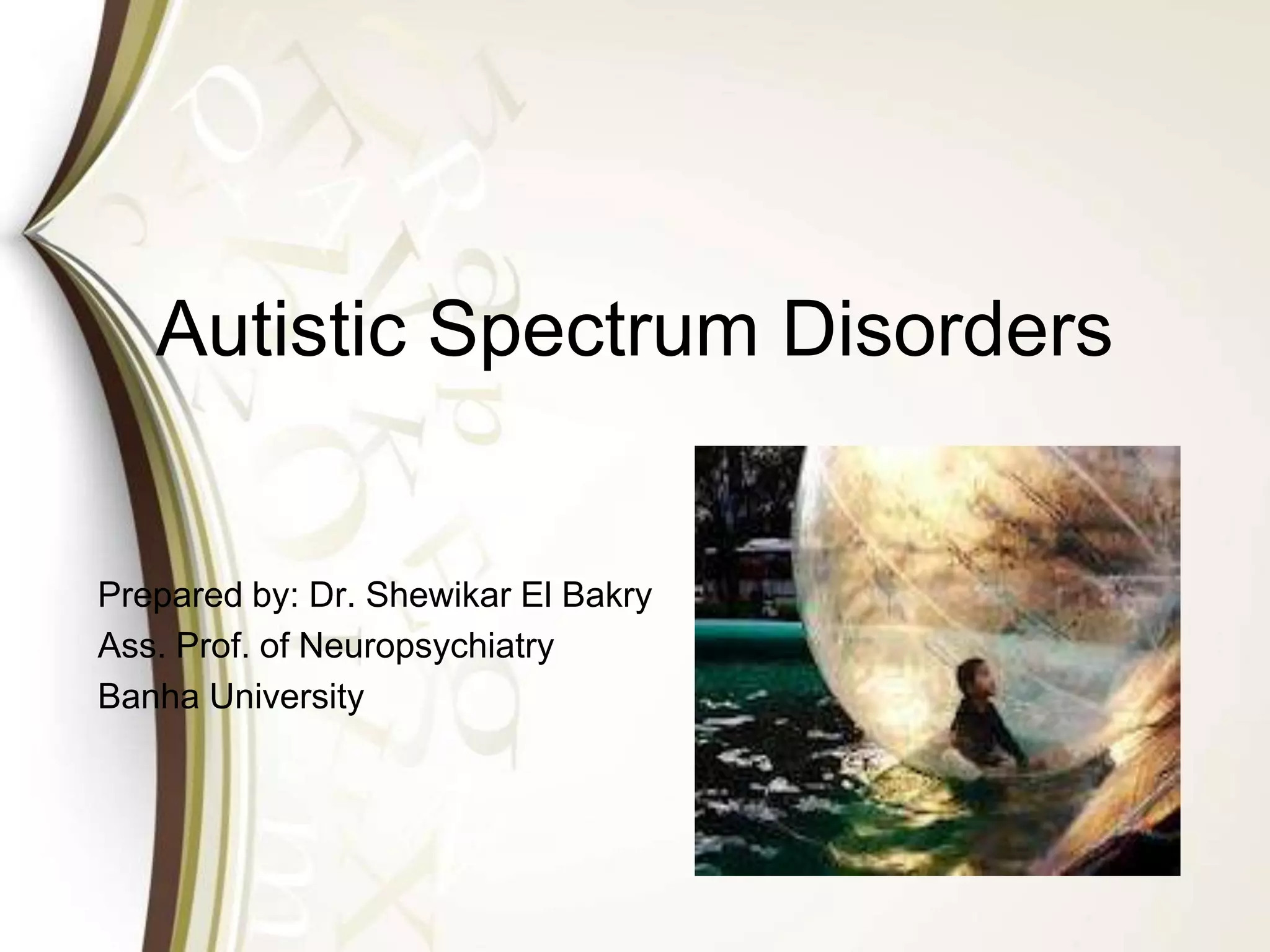 Autistic Spectrum Disorders

Prepared by: Dr. Shewikar El Bakry
Ass. Prof. of Neuropsychiatry
Banha University